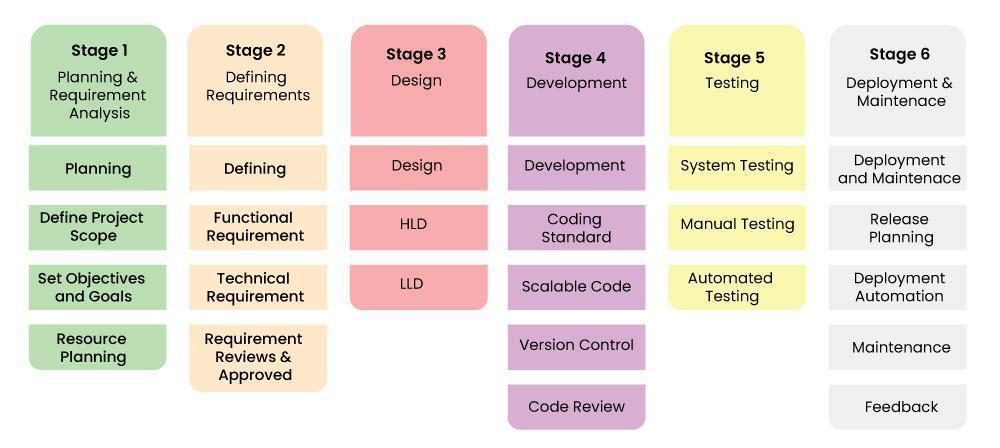 Stage 1
Planning & Requirement Analysis

Planning

Define Project Scope

Set Objectives and Goals

Resource Planning

Stage 2
Defining Requirements

Defining

Functional Requirement

Technical Requirement

Requirement Reviews & Approved

Stage 3
Design

Design

HLD

LLD

Stage 4
Development

Development

Coding Standard

Scalable Code

Version Control

Code Review

Stage 5
Testing

System Testing

Manual Testing

Automated Testing

Stage 6
Deployment & Maintenace

Deployment and Maintenace

Release Planning

Deployment Automation

Maintenance

Feedback